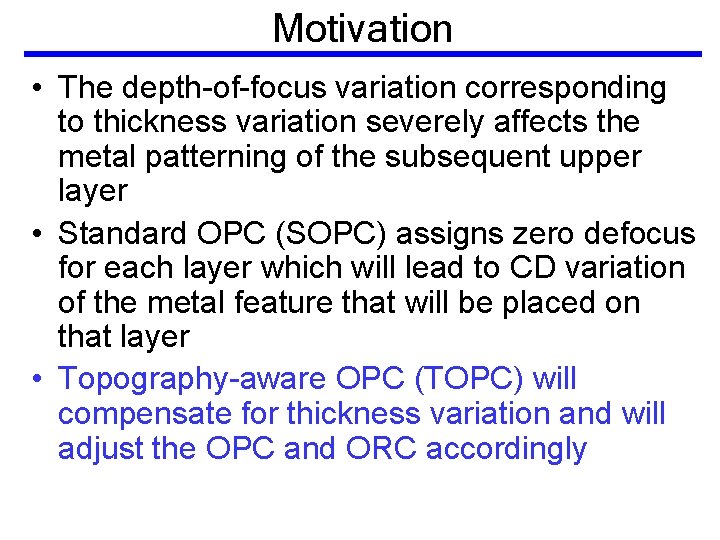 Motivation

• The depth-of-focus variation corresponding to thickness variation severely affects the metal patterning of the subsequent upper layer
• Standard OPC (SOPC) assigns zero defocus for each layer which will lead to CD variation of the metal feature that will be placed on that layer
• Topography-aware OPC (TOPC) will compensate for thickness variation and will adjust the OPC and ORC accordingly